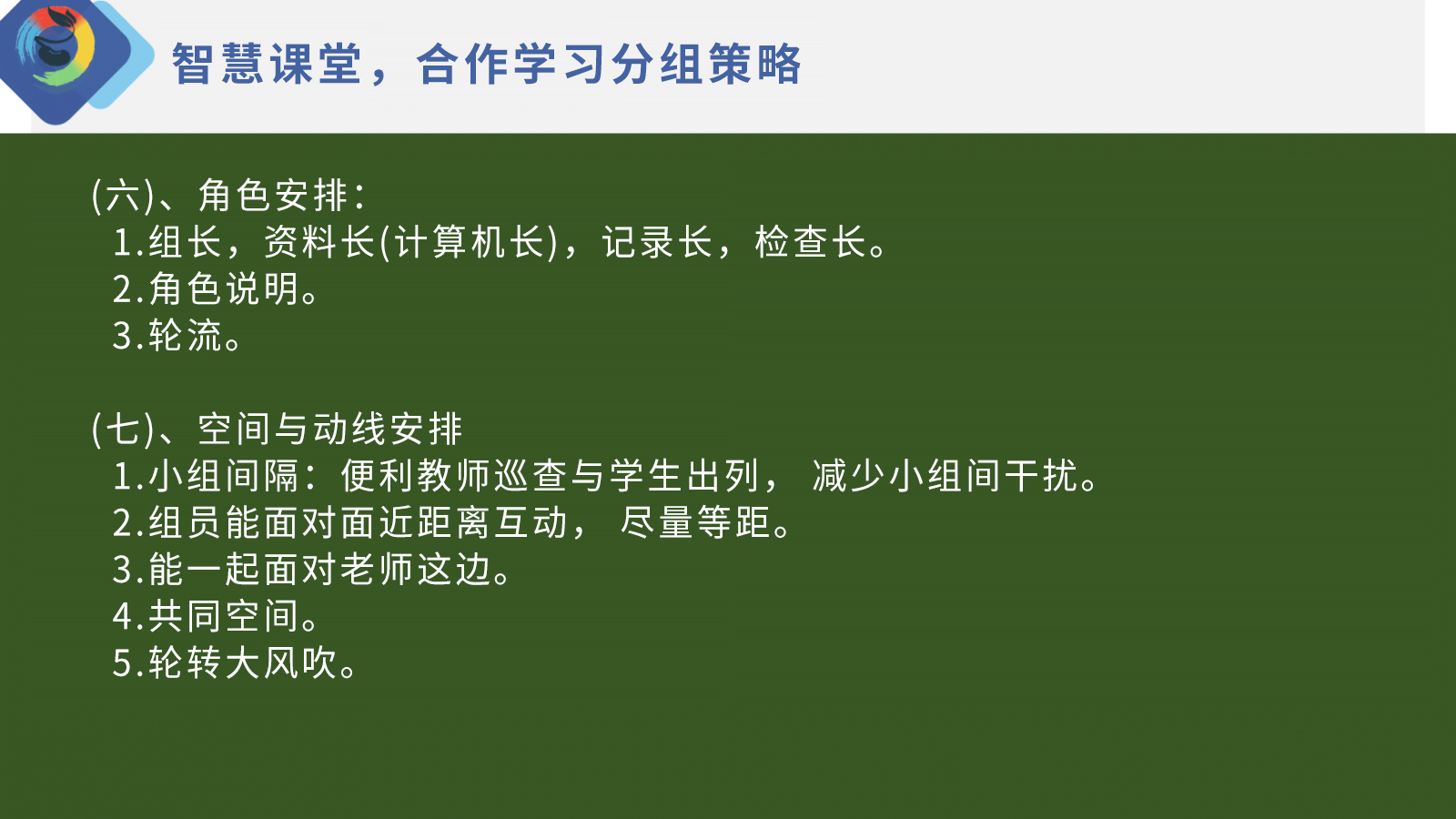 智慧课堂，合作学习分组策略

(六)、角色安排：
1.组长，资料长(计算机长)，记录长，检查长。
2.角色说明。
3.轮流。

(七)、空间与动线安排
1.小组间隔：便利教师巡查与学生出列， 减少小组间干扰。
2.组员能面对面近距离互动， 尽量等距。
3.能一起面对老师这边。
4.共同空间。
5.轮转大风吹。